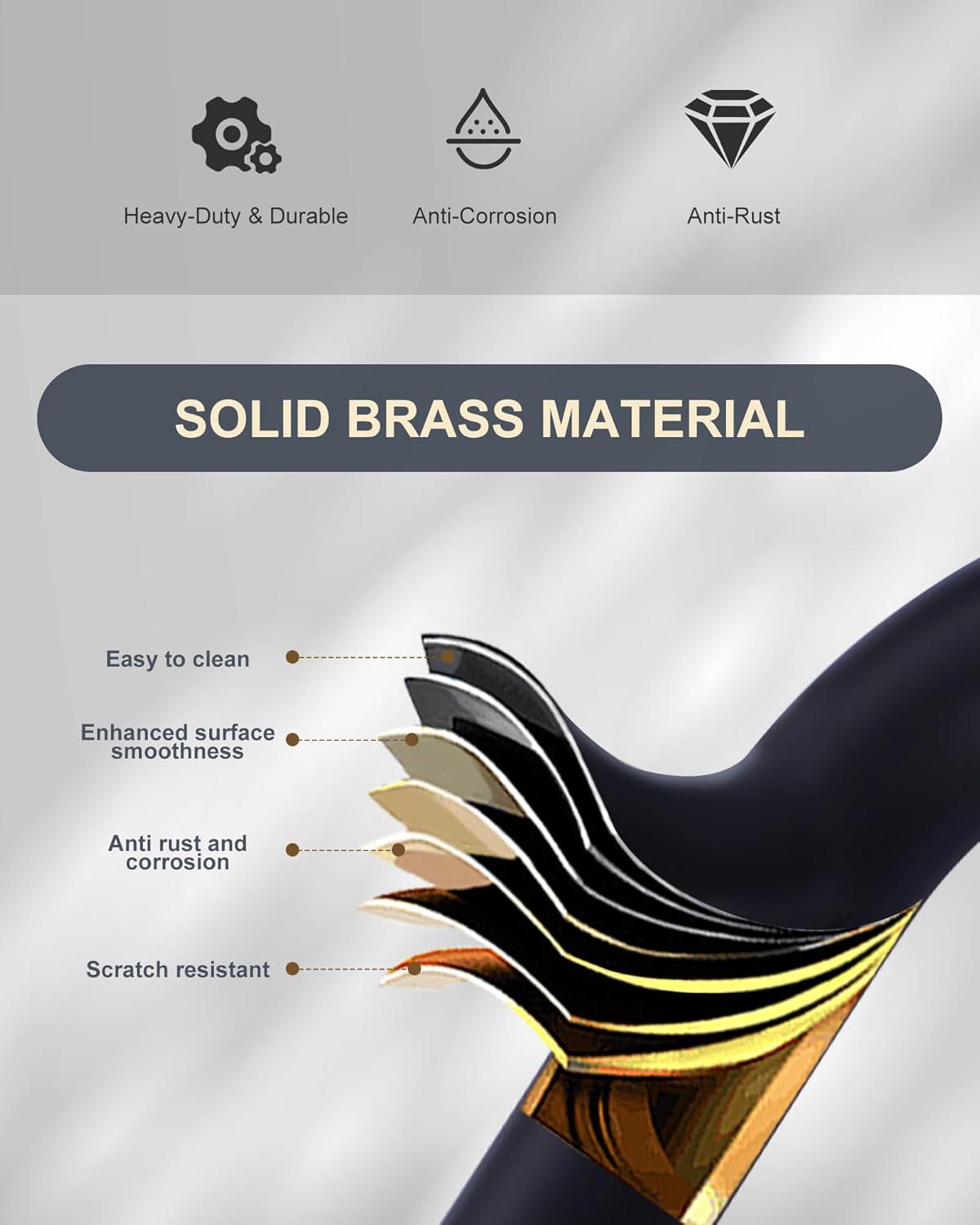 Heavy-Duty & Durable

Anti-Corrosion

Anti-Rust

SOLID BRASS MATERIAL

Easy to clean

Enhanced surface smoothness

Anti rust and corrosion

Scratch resistant